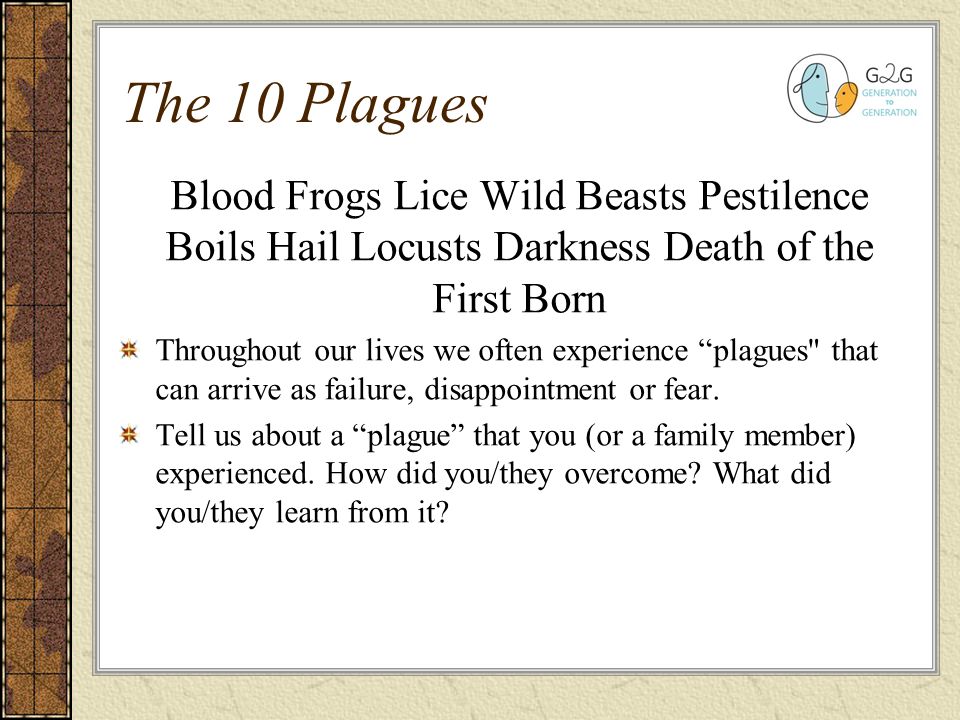 The 10 Plagues

G2G GENERATION TO GENERATION

Blood Frogs Lice Wild Beasts Pestilence Boils Hail Locusts Darkness Death of the First Born

Throughout our lives we often experience “plagues" that can arrive as failure, disappointment or fear.

Tell us about a “plague” that you (or a family member) experienced. How did you/they overcome? What did you/they learn from it?